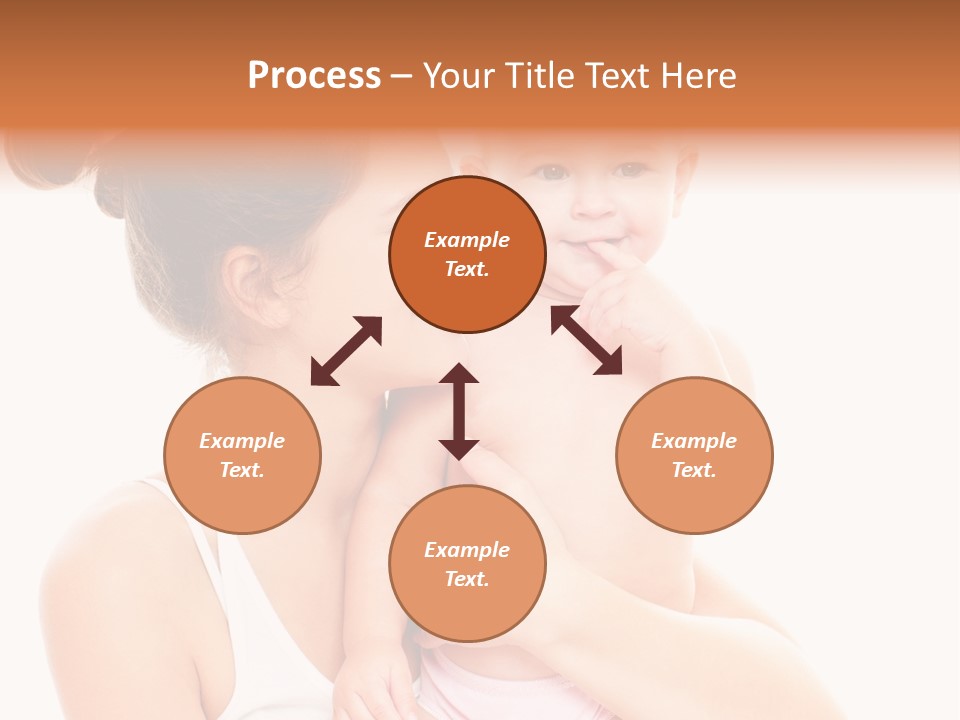 Process – Your Title Text Here

Example Text.

Example Text.

Example Text.

Example Text.